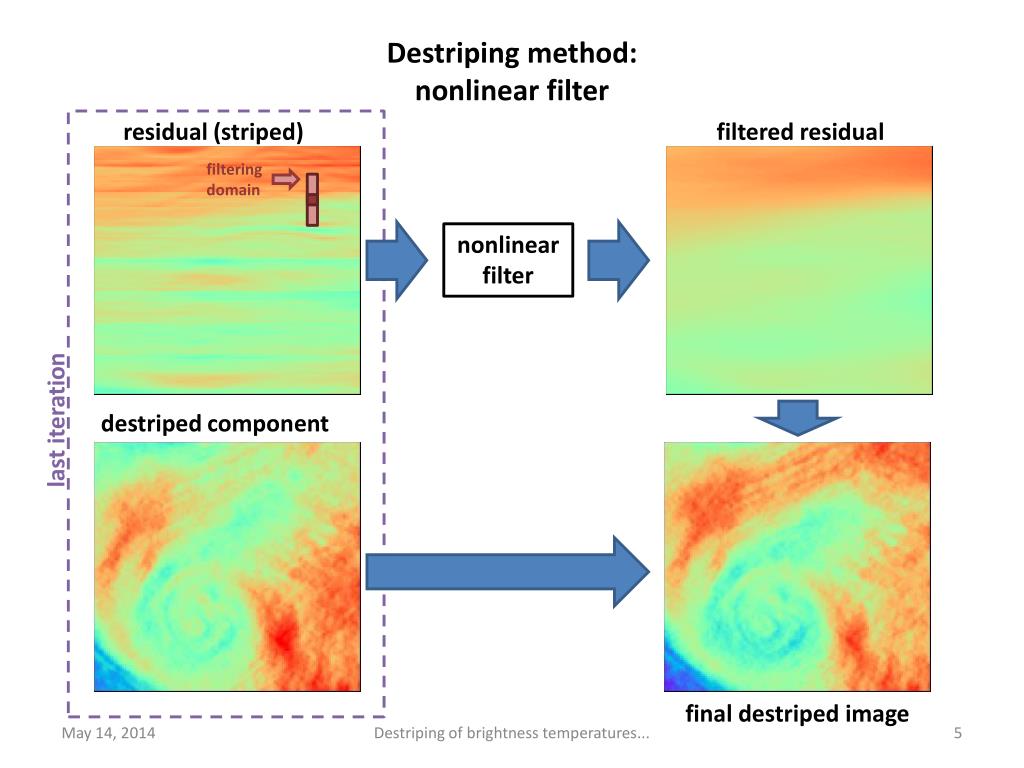 Destriping method: nonlinear filter

last iteration

residual (striped)

filtering domain

nonlinear filter

filtered residual

destriped component

final destriped image

May 14, 2014

Destriping of brightness temperatures...

5